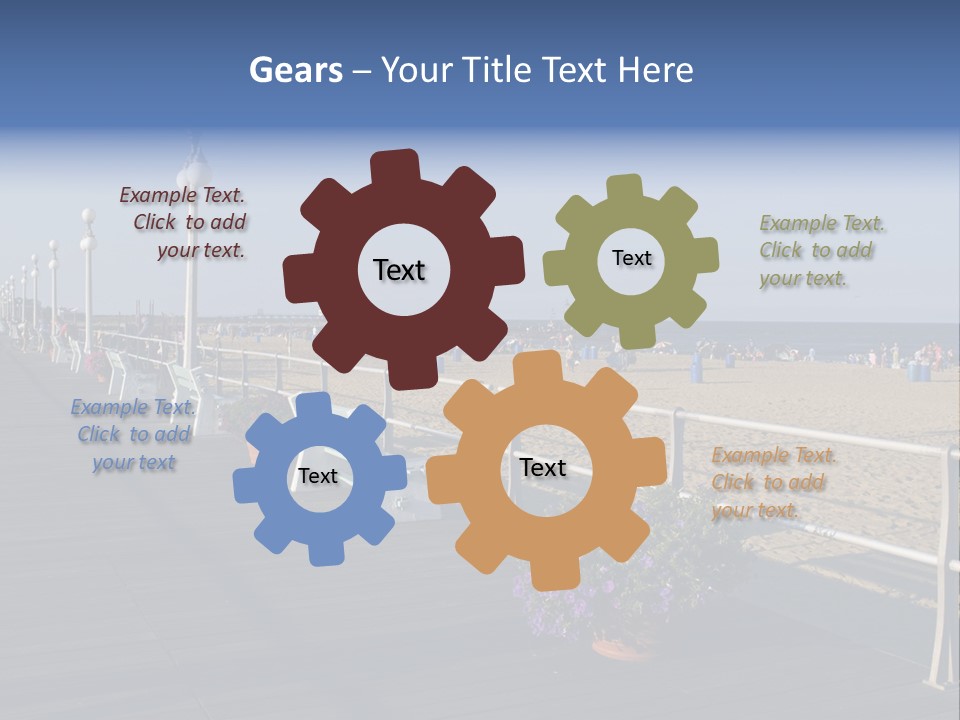 Gears – Your Title Text Here

Example Text. Click to add your text.

Text

Text

Example Text. Click to add your text.

Example Text. Click to add your text

Text

Text

Example Text. Click to add your text.